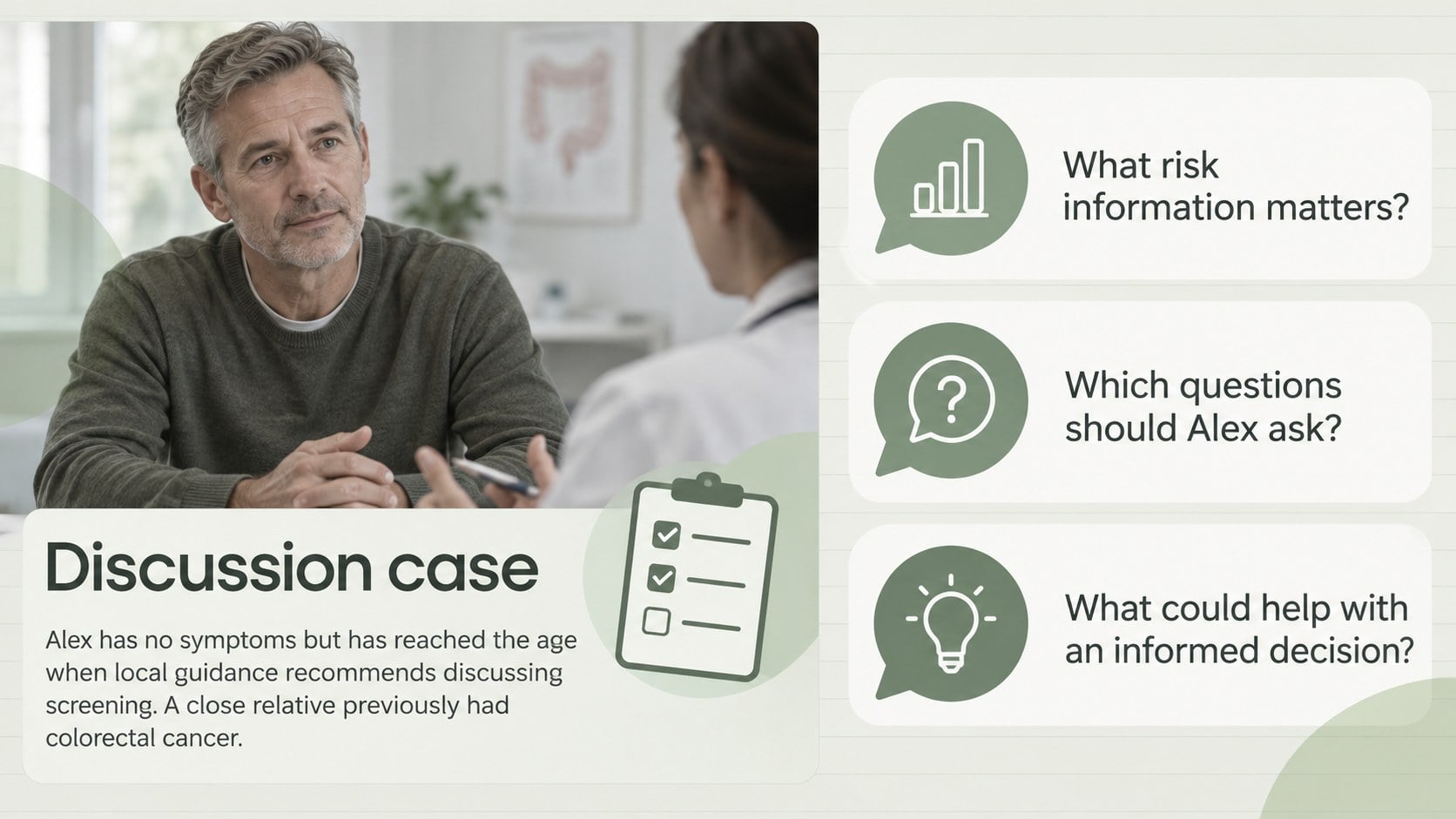 Discussion case

Alex has no symptoms but has reached the age when local guidance recommends discussing screening. A close relative previously had colorectal cancer.

What risk information matters?

Which questions should Alex ask?

What could help with an informed decision?